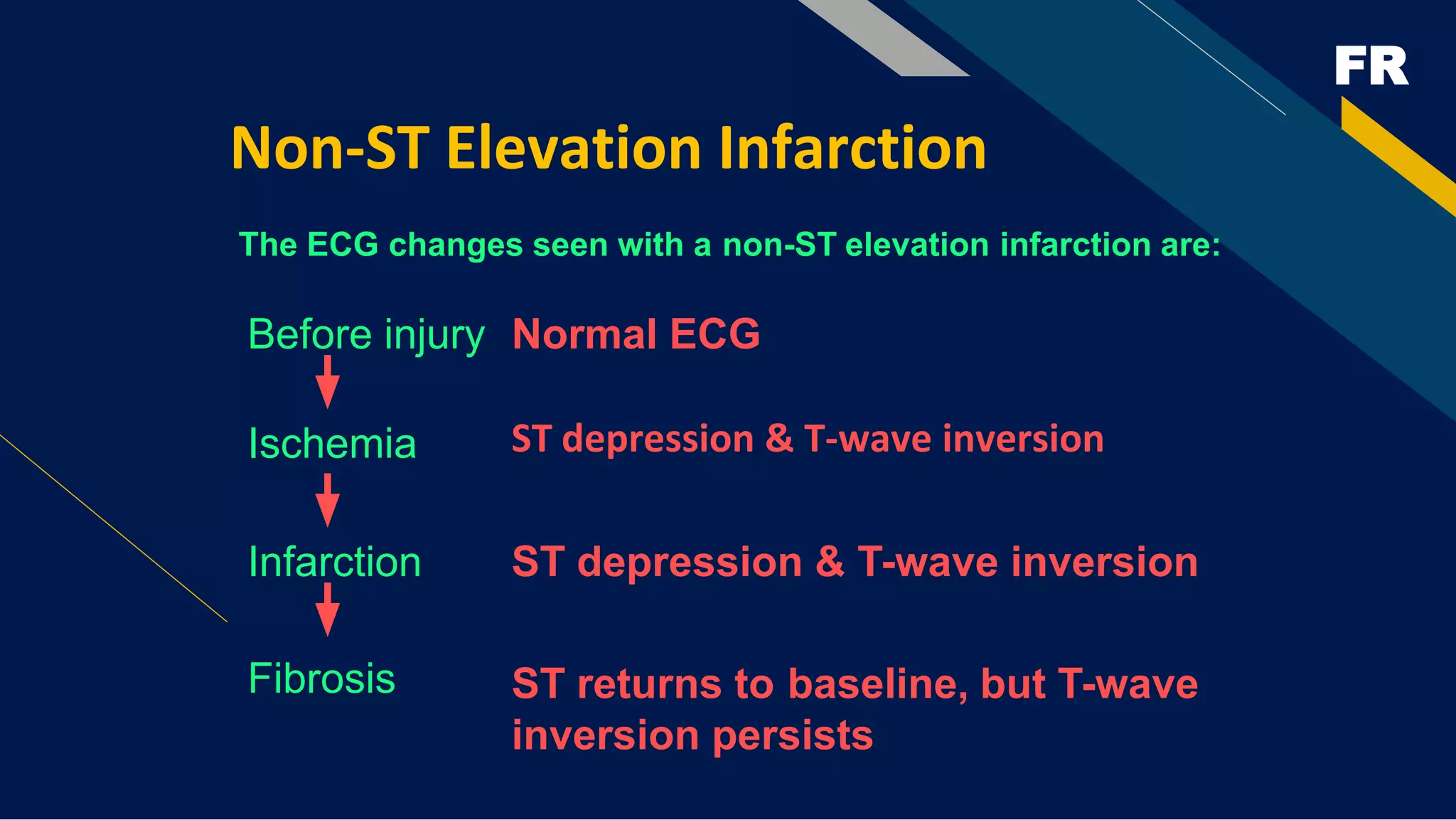 FR

Non-ST Elevation Infarction

The ECG changes seen with a non-ST elevation infarction are:

Before injury Normal ECG

Ischemia ST depression & T-wave inversion

Infarction ST depression & T-wave inversion

Fibrosis ST returns to baseline, but T-wave inversion persists